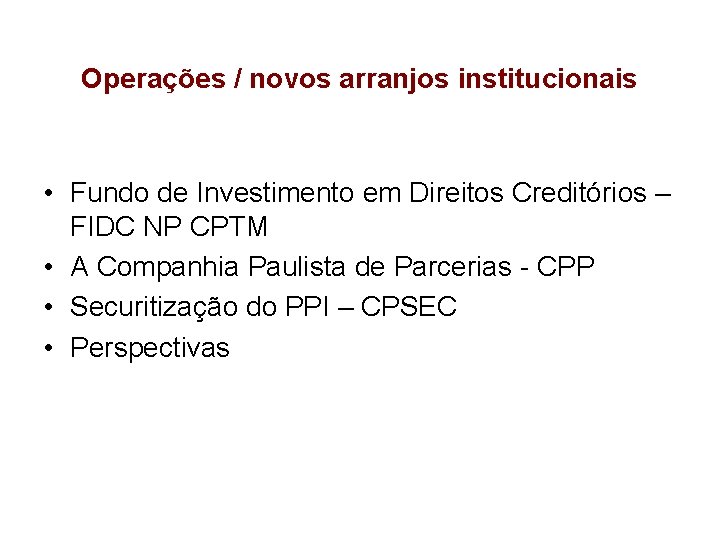 Operações / novos arranjos institucionais

• Fundo de Investimento em Direitos Creditórios – FIDC NP CPTM
• A Companhia Paulista de Parcerias - CPP
• Securitização do PPI – CPSEC
• Perspectivas